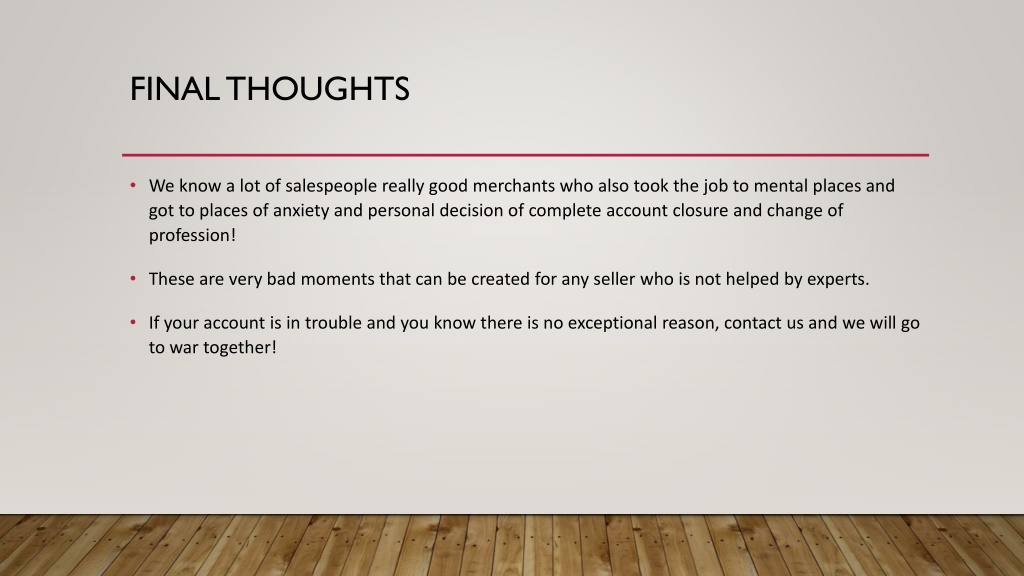 FINAL THOUGHTS

• We know a lot of salespeople really good merchants who also took the job to mental places and got to places of anxiety and personal decision of complete account closure and change of profession!

• These are very bad moments that can be created for any seller who is not helped by experts.

• If your account is in trouble and you know there is no exceptional reason, contact us and we will go to war together!